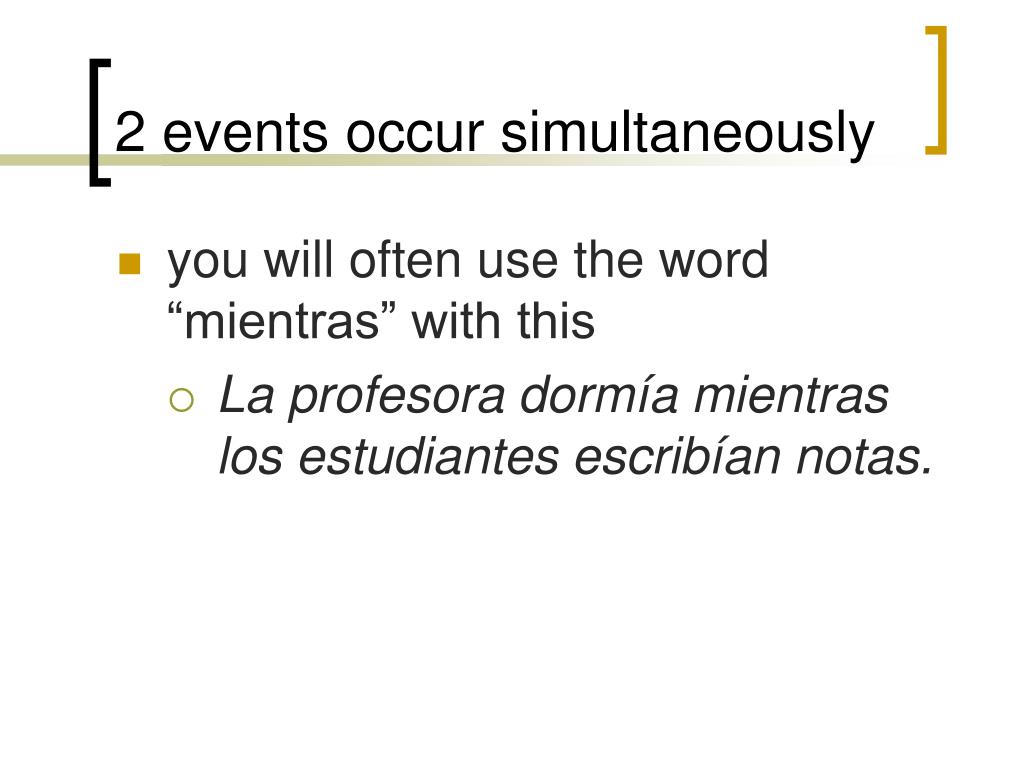 2 events occur simultaneously

you will often use the word “mientras” with this

La profesora dormía mientras los estudiantes escribían notas.